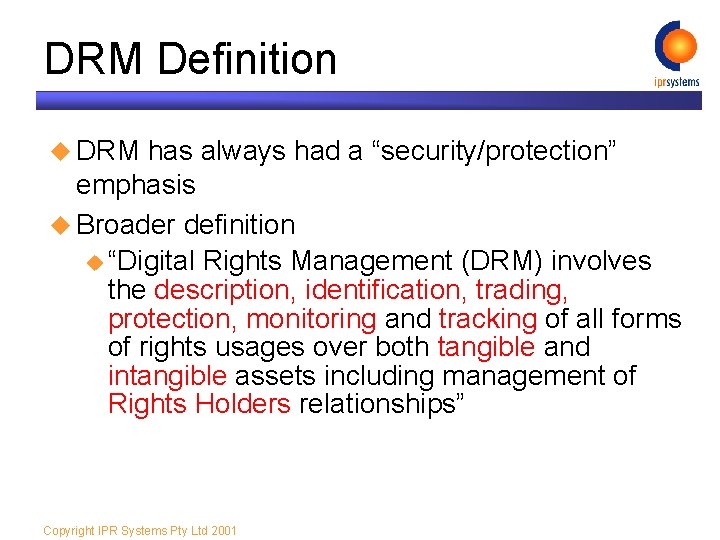 DRM Definition

iprsystems

DRM has always had a “security/protection” emphasis

Broader definition

“Digital Rights Management (DRM) involves the description, identification, trading, protection, monitoring and tracking of all forms of rights usages over both tangible and intangible assets including management of Rights Holders relationships”

Copyright IPR Systems Pty Ltd 2001